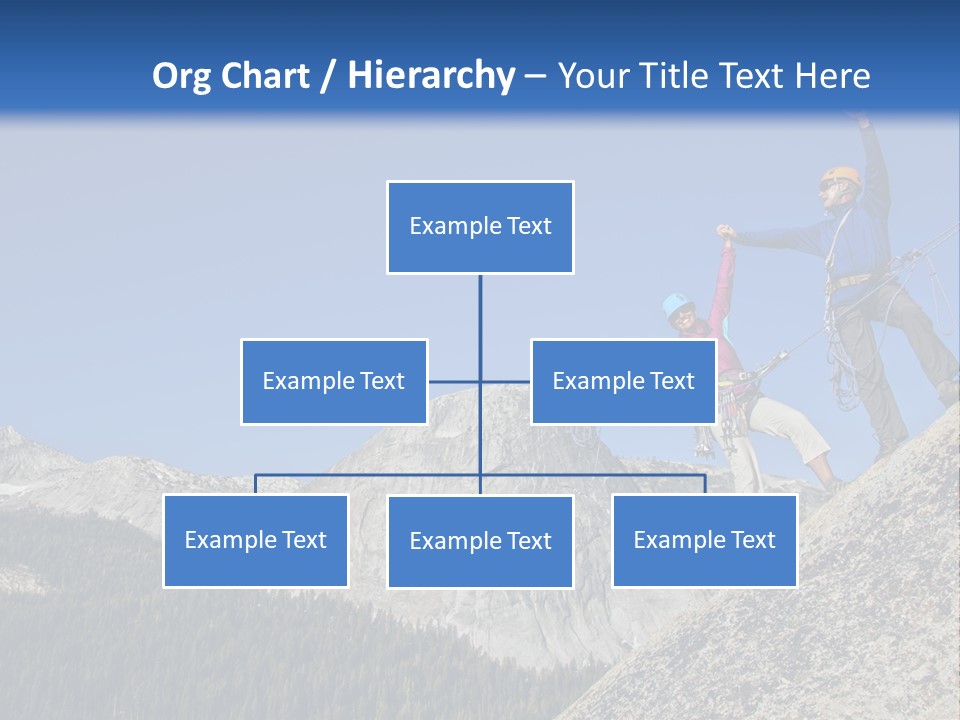 Org Chart / Hierarchy – Your Title Text Here

Example Text

Example Text

Example Text

Example Text

Example Text

Example Text